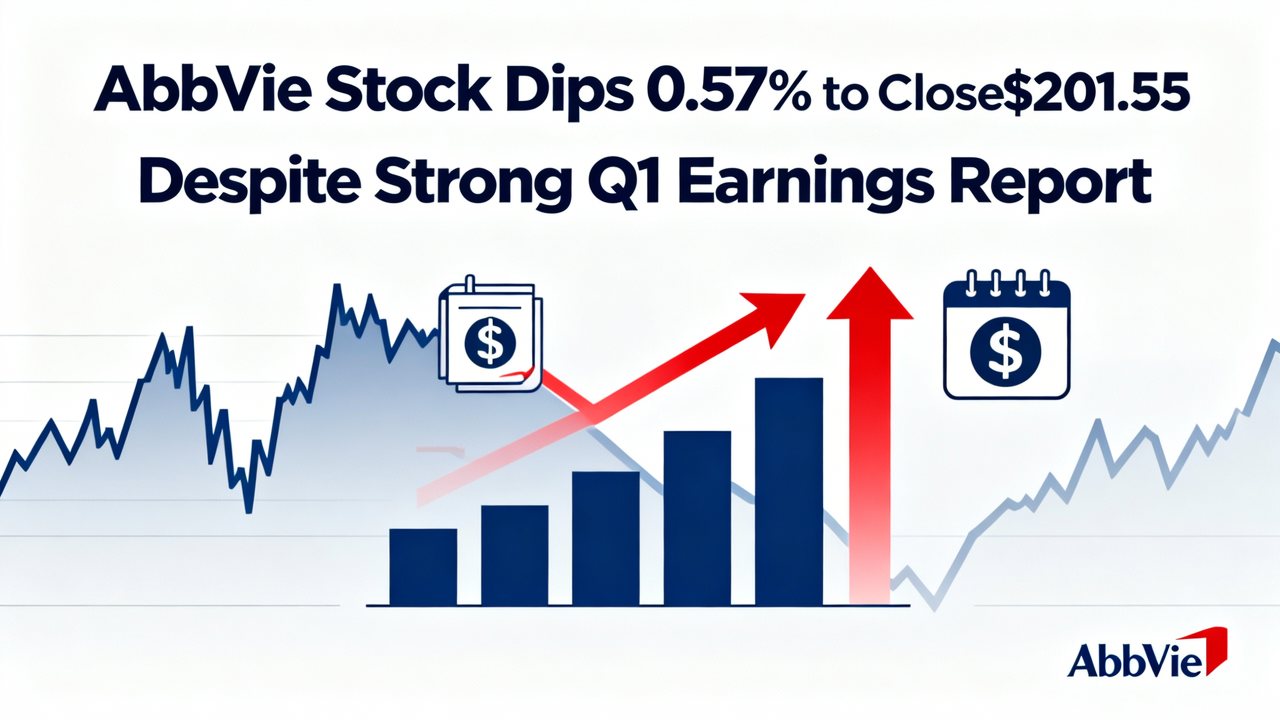 AbbVie Stock Dips 0.57% to Close$201.55
Despite Strong Q1 Earnings Report

$

$

AbbVie